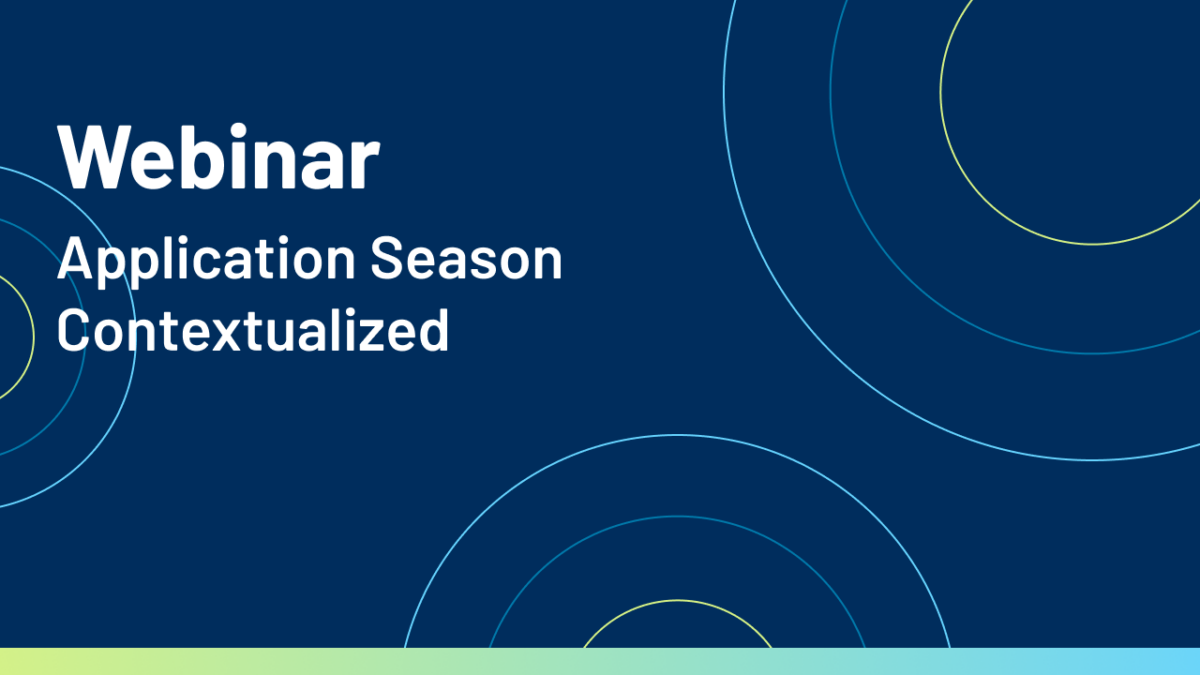 Webinar

Application Season Contextualized